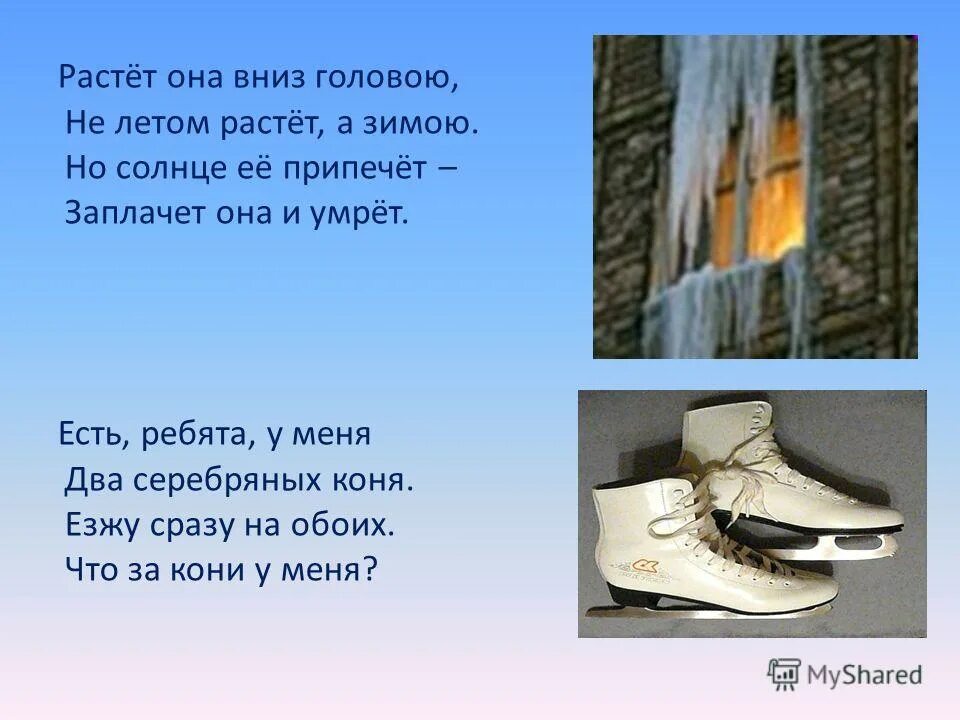 Растёт она вниз головою,
Не летом растёт, а зимою.
Но солнце её припечёт –
Заплачет она и умрёт.

Есть, ребята, у меня
Два серебряных коня.
Езжу сразу на обоих.
Что за кони у меня?

MyShared